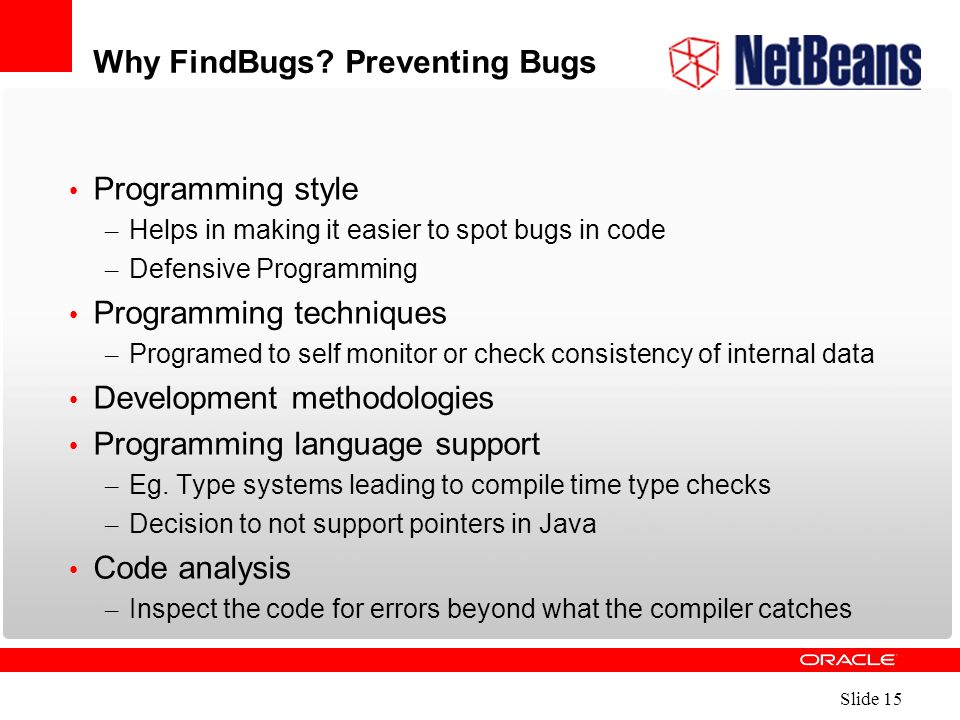 Why FindBugs? Preventing Bugs

NetBeans

• Programming style
– Helps in making it easier to spot bugs in code
– Defensive Programming
• Programming techniques
– Programed to self monitor or check consistency of internal data
• Development methodologies
• Programming language support
– Eg. Type systems leading to compile time type checks
– Decision to not support pointers in Java
• Code analysis
– Inspect the code for errors beyond what the compiler catches

ORACLE

Slide 15